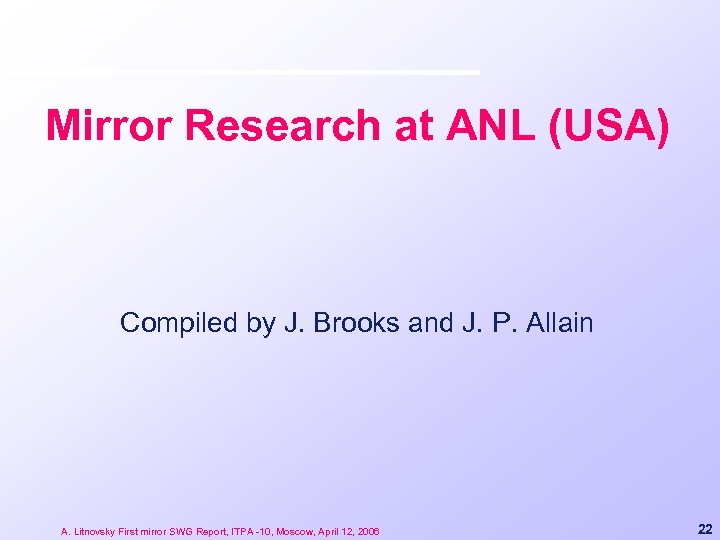 Mirror Research at ANL (USA)

Compiled by J. Brooks and J. P. Allain

A. Litnovsky First mirror SWG Report, ITPA -10, Moscow, April 12, 2006

22